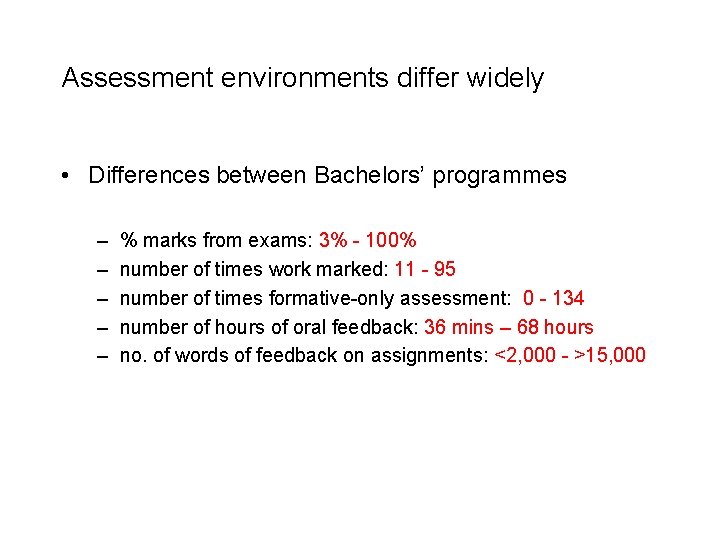 Assessment environments differ widely

• Differences between Bachelors' programmes

– % marks from exams: 3% - 100%
– number of times work marked: 11 - 95
– number of times formative-only assessment: 0 - 134
– number of hours of oral feedback: 36 mins – 68 hours
– no. of words of feedback on assignments: <2,000 - >15,000